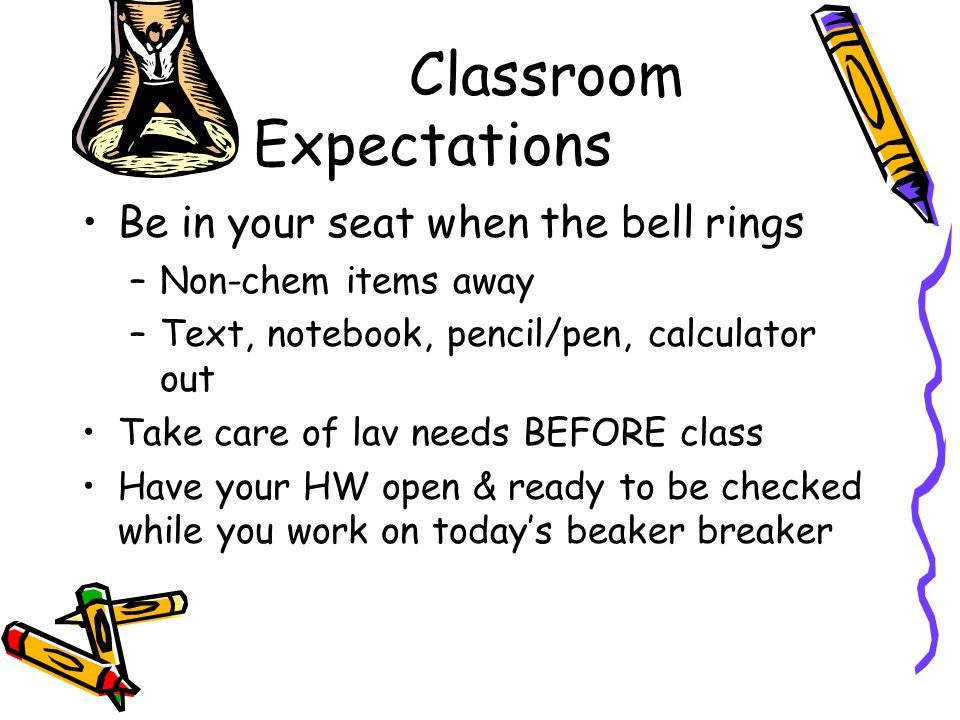 Classroom Expectations

• Be in your seat when the bell rings
– Non-chem items away
– Text, notebook, pencil/pen, calculator out
• Take care of lav needs BEFORE class
• Have your HW open & ready to be checked while you work on today's beaker breaker